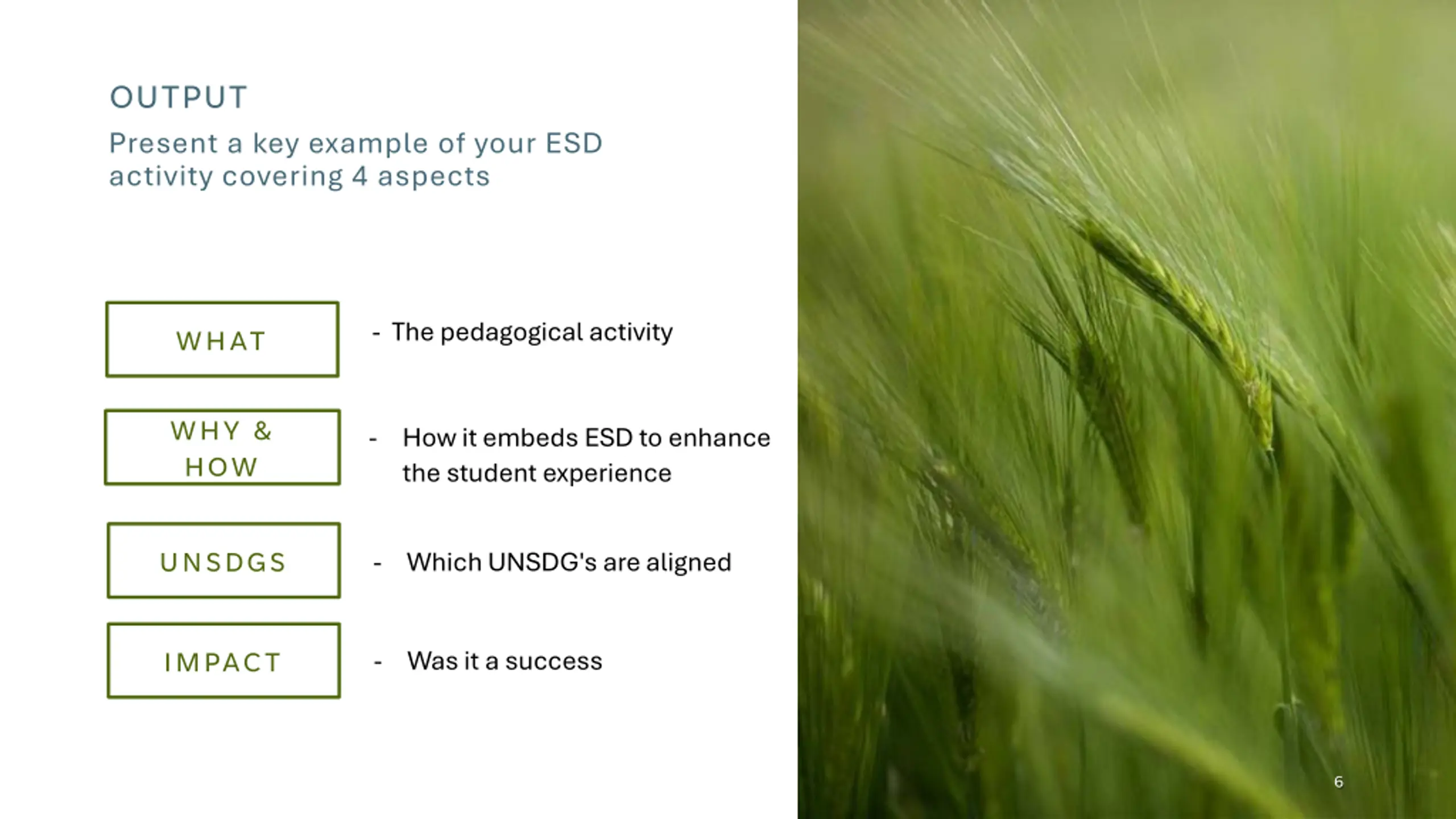 OUTPUT

Present a key example of your ESD activity covering 4 aspects

WHAT

- The pedagogical activity

WHY & HOW

- How it embeds ESD to enhance the student experience

UNSDGS

- Which UNSDG's are aligned

IMPACT

- Was it a success

6